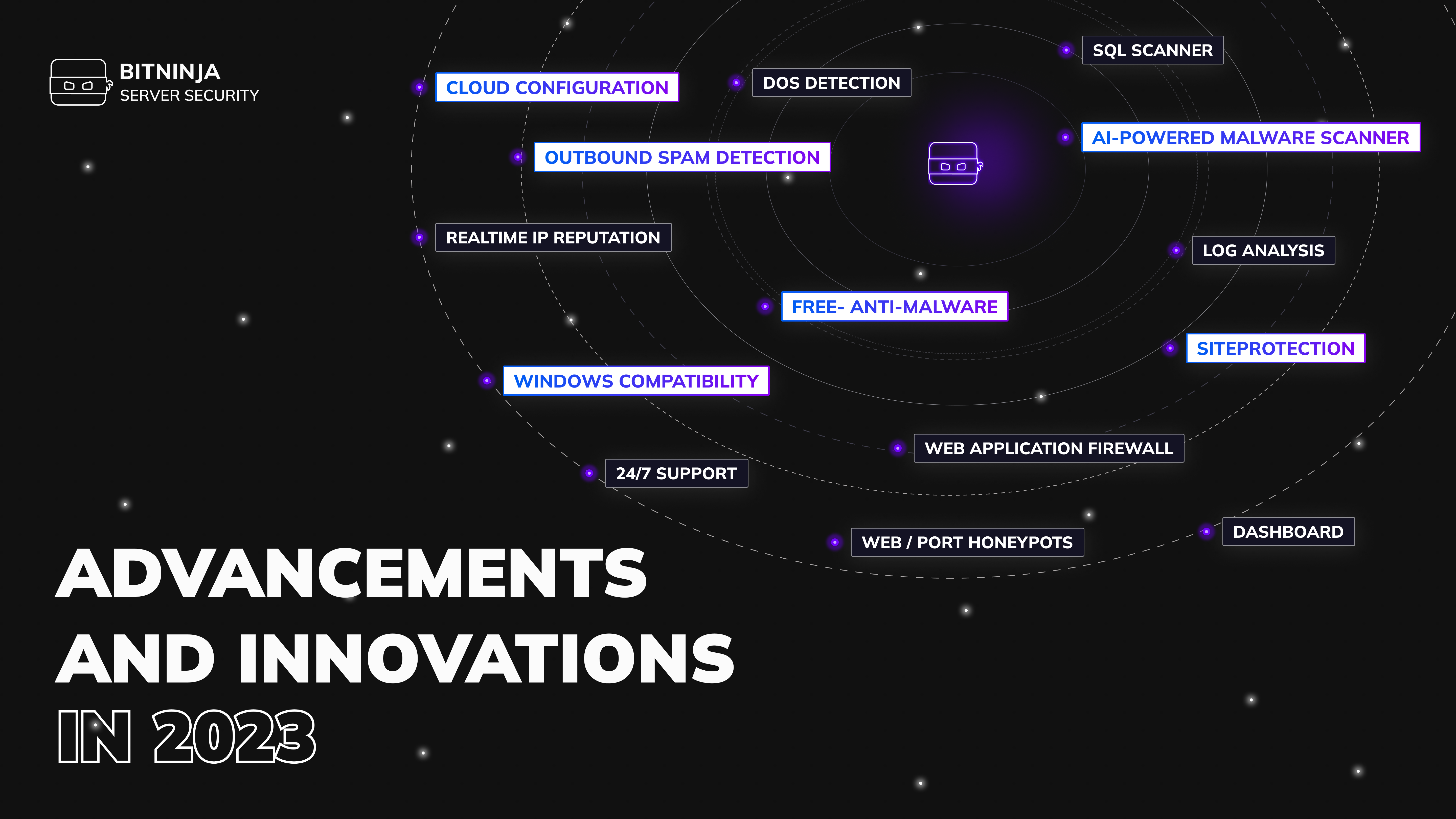 BITNINJA
SERVER SECURITY

SQL SCANNER

CLOUD CONFIGURATION

DOS DETECTION

AI-POWERED MALWARE SCANNER

OUTBOUND SPAM DETECTION

REALTIME IP REPUTATION

LOG ANALYSIS

FREE- ANTI-MALWARE

SITEPROTECTION

WINDOWS COMPATIBILITY

WEB APPLICATION FIREWALL

24/7 SUPPORT

DASHBOARD

WEB / PORT HONEYPOTS

ADVANCEMENTS AND INNOVATIONS IN 2023